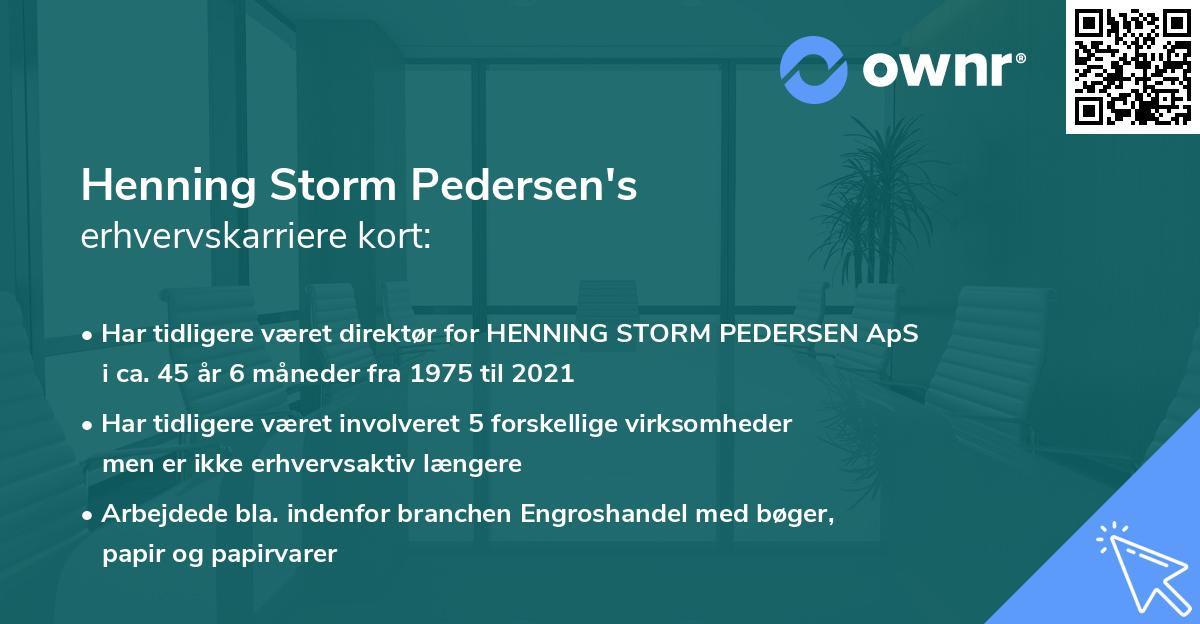 ownr®

Henning Storm Pedersen's erhvervskarriere kort:

• Har tidligere været direktør for HENNING STORM PEDERSEN ApS i ca. 45 år 6 måneder fra 1975 til 2021

• Har tidligere været involveret 5 forskellige virksomheder men er ikke erhvervsaktiv længere

• Arbejdede bla. indenfor branchen Engroshandel med bøger, papir og papirvarer